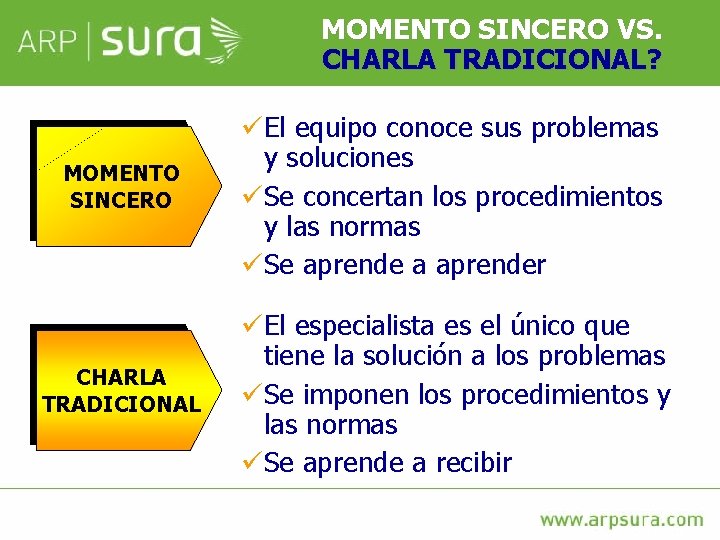 ARP | sura

MOMENTO SINCERO VS. CHARLA TRADICIONAL?

MOMENTO SINCERO

✓El equipo conoce sus problemas y soluciones
✓Se concertan los procedimientos y las normas
✓Se aprende a aprender

CHARLA TRADICIONAL

✓El especialista es el único que tiene la solución a los problemas
✓Se imponen los procedimientos y las normas
✓Se aprende a recibir

www.arpsura.com